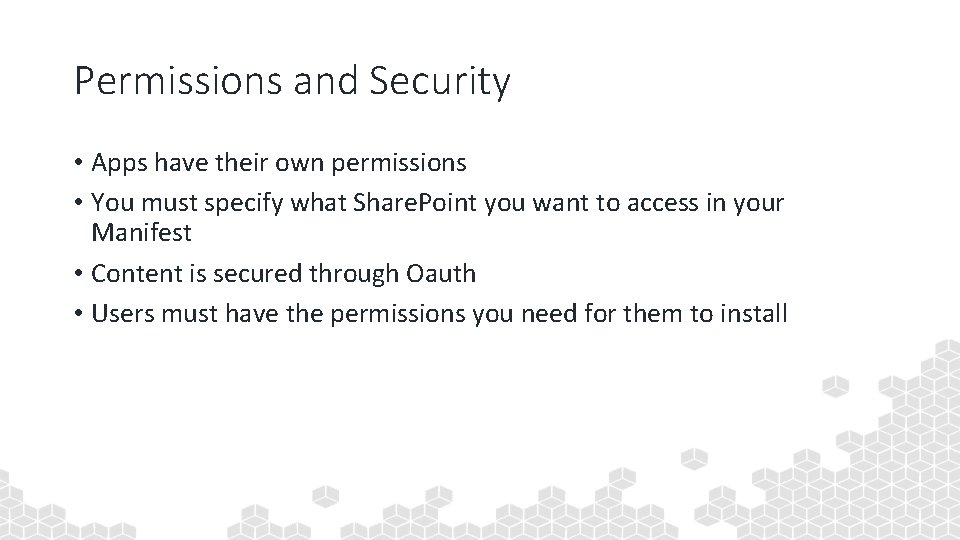 Permissions and Security

• Apps have their own permissions

• You must specify what SharePoint you want to access in your Manifest

• Content is secured through Oauth

• Users must have the permissions you need for them to install